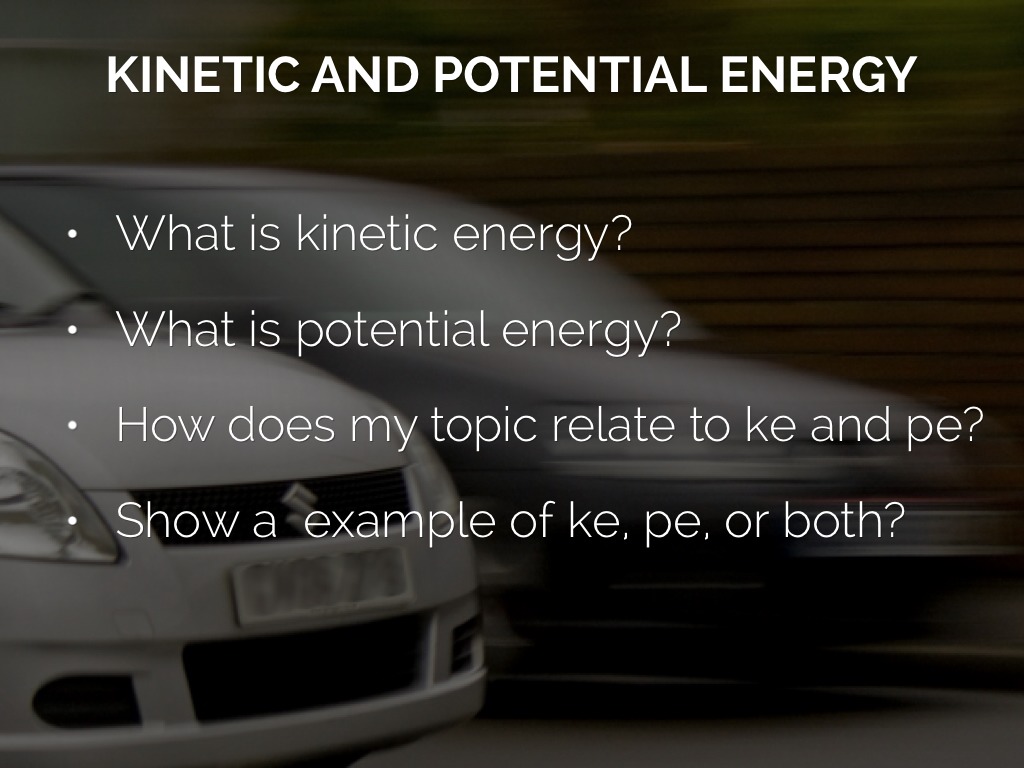 KINETIC AND POTENTIAL ENERGY

• What is kinetic energy?
• What is potential energy?
• How does my topic relate to ke and pe?
• Show a  example of ke, pe, or both?